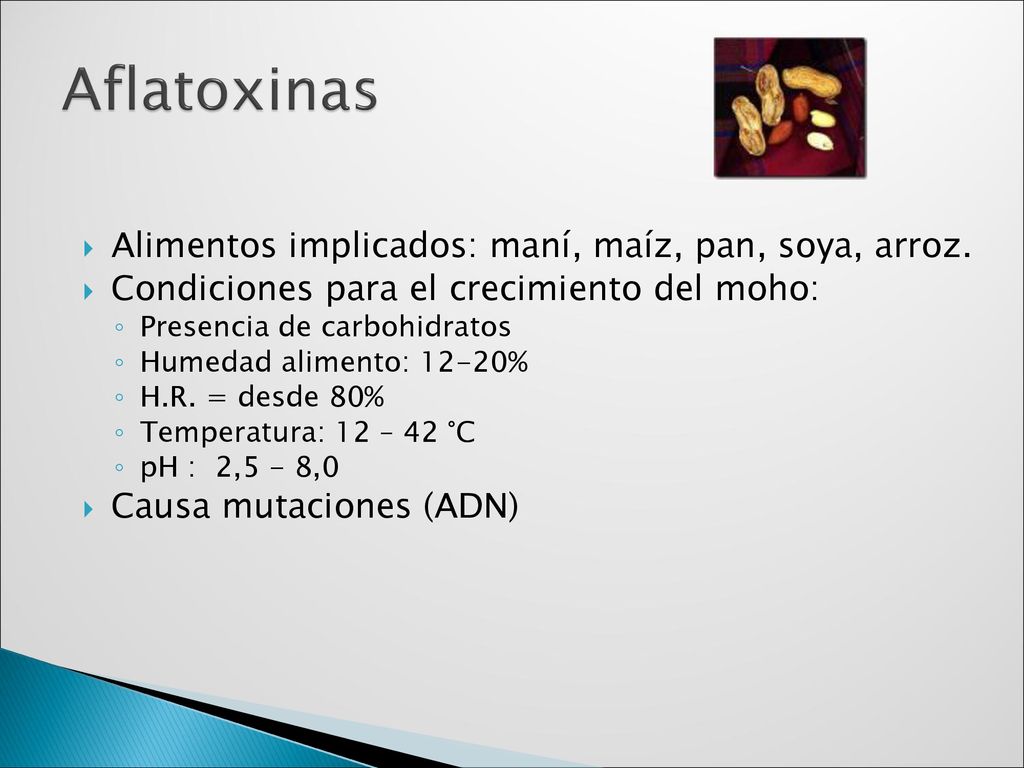 Aflatoxinas

Alimentos implicados: maní, maíz, pan, soya, arroz.
Condiciones para el crecimiento del moho:
Presencia de carbohidratos
Humedad alimento: 12-20%
H.R. = desde 80%
Temperatura: 12 – 42 °C
pH : 2,5 - 8,0
Causa mutaciones (ADN)